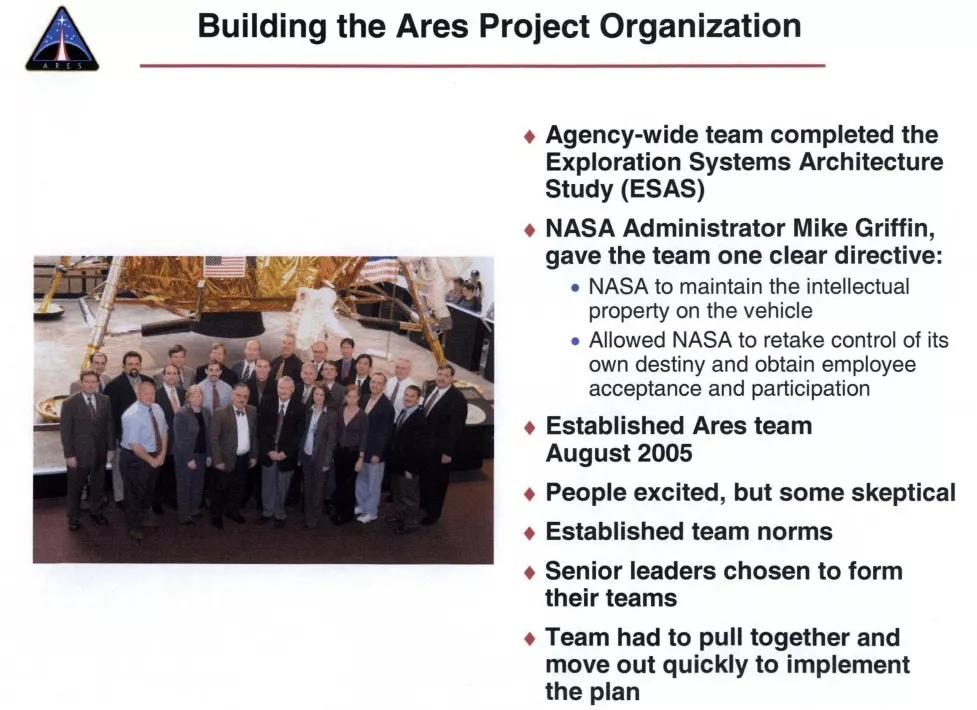 ARES

Building the Ares Project Organization

♦ Agency-wide team completed the Exploration Systems Architecture Study (ESAS)

♦ NASA Administrator Mike Griffin, gave the team one clear directive:
• NASA to maintain the intellectual property on the vehicle
• Allowed NASA to retake control of its own destiny and obtain employee acceptance and participation

♦ Established Ares team August 2005

♦ People excited, but some skeptical

♦ Established team norms

♦ Senior leaders chosen to form their teams

♦ Team had to pull together and move out quickly to implement the plan